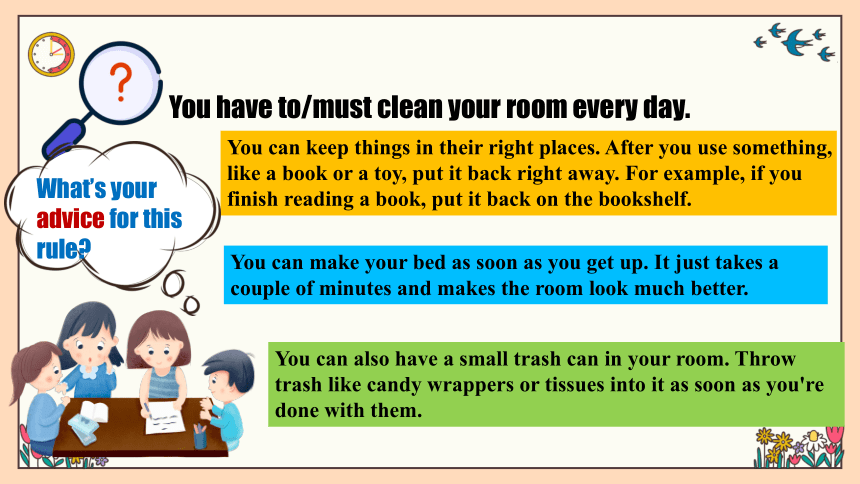 ?

You have to/must clean your room every day.

What's your advice for this rule?

You can keep things in their right places. After you use something, like a book or a toy, put it back right away. For example, if you finish reading a book, put it back on the bookshelf.

You can make your bed as soon as you get up. It just takes a couple of minutes and makes the room look much better.

You can also have a small trash can in your room. Throw trash like candy wrappers or tissues into it as soon as you're done with them.